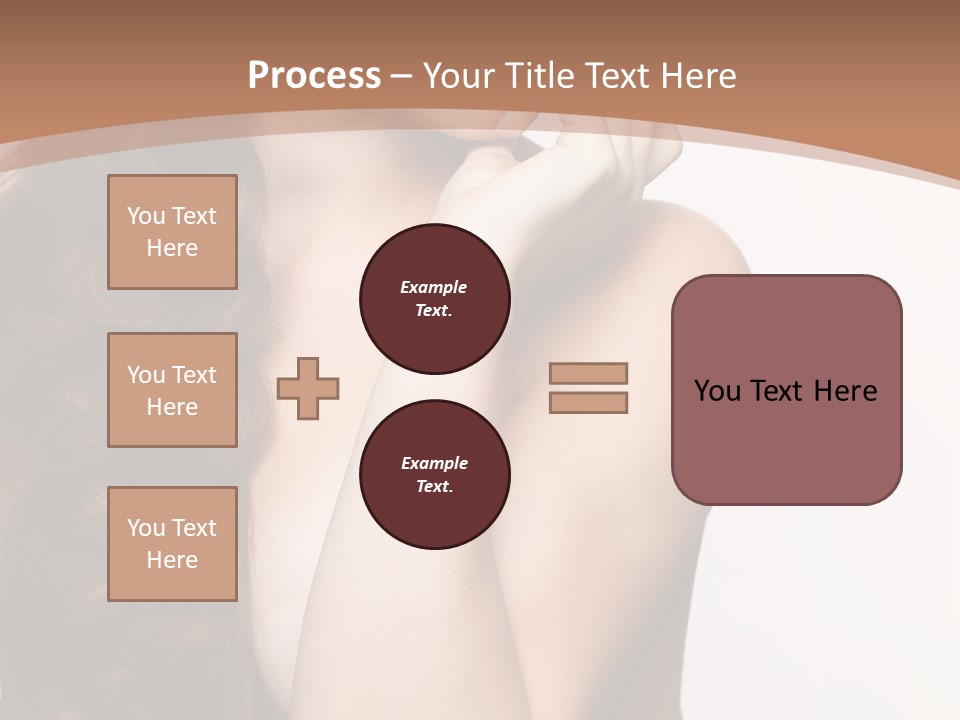 Process – Your Title Text Here

You Text Here

You Text Here

You Text Here

Example Text.

Example Text.

You Text Here